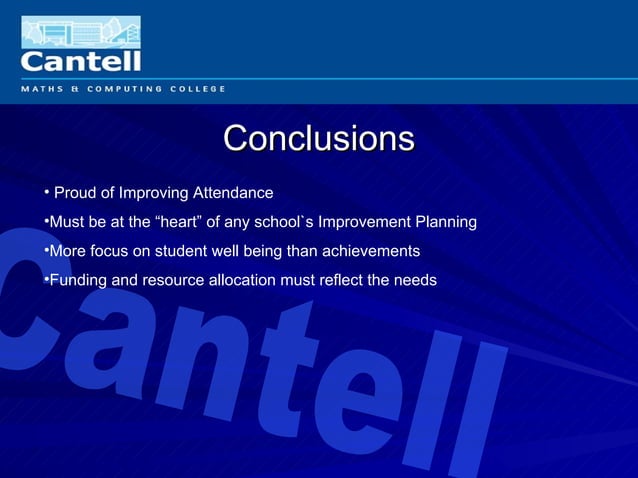 Cantell
MATHS & COMPUTING COLLEGE

Conclusions

• Proud of Improving Attendance

•Must be at the “heart” of any school`s Improvement Planning

•More focus on student well being than achievements

•Funding and resource allocation must reflect the needs

Cantell